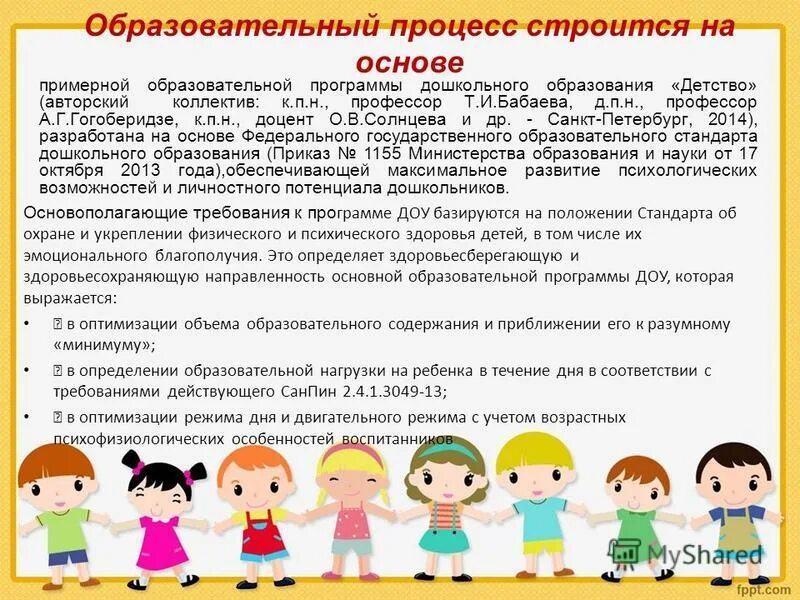 Образовательный процесс строится на основе

примерной образовательной программы дошкольного образования «Детство» (авторский коллектив: к.п.н., профессор Т.И.Бабаева, д.п.н., профессор А.Г.Гогоберидзе, к.п.н., доцент О.В.Солнцева и др. - Санкт-Петербург, 2014), разработана на основе Федерального государственного образовательного стандарта дошкольного образования (Приказ № 1155 Министерства образования и науки от 17 октября 2013 года),обеспечивающей максимальное развитие психологических возможностей и личностного потенциала дошкольников.

Основополагающие требования к программе ДОУ базируются на положении Стандарта об охране и укреплении физического и психического здоровья детей, в том числе их эмоционального благополучия. Это определяет здоровьесберегающую и здоровьесохраняющую направленность основной образовательной программы ДОУ, которая выражается:

• в оптимизации объема образовательного содержания и приближении его к разумному «минимуму»;

• в определении образовательной нагрузки на ребенка в течение дня в соответствии с требованиями действующего СанПин 2.4.1.3049-13;

• в оптимизации режима дня и двигательного режима с учетом возрастных психофизиологических особенностей воспитанников

MyShared

fppt.com